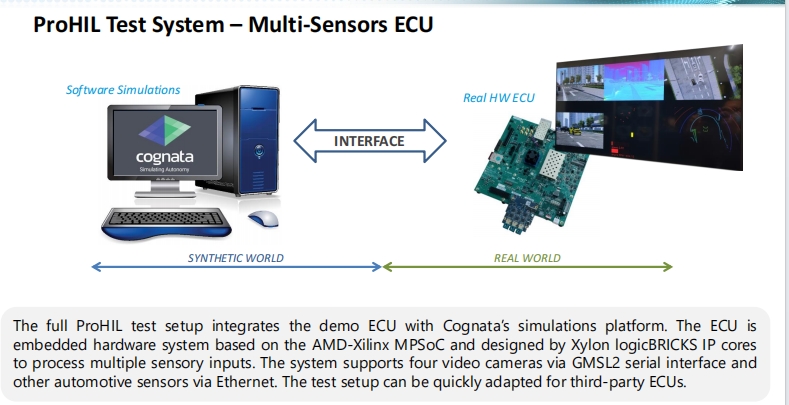 ProHIL Test System – Multi-Sensors ECU

Software Simulations

cognata
Simulating Autonomy

INTERFACE

Real HW ECU

SYNTHETIC WORLD

REAL WORLD

The full ProHIL test setup integrates the demo ECU with Cognata's simulations platform. The ECU is embedded hardware system based on the AMD-Xilinx MPSoC and designed by Xylon logicBRICKS IP cores to process multiple sensory inputs. The system supports four video cameras via GMSL2 serial interface and other automotive sensors via Ethernet. The test setup can be quickly adapted for third-party ECUs.